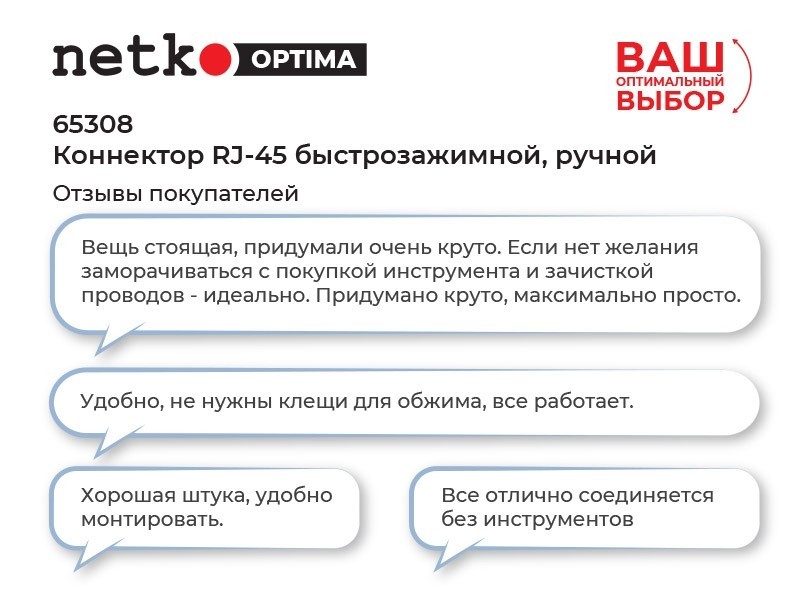 netko OPTIMA

ВАШ
ОПТИМАЛЬНЫЙ
ВЫБОР

65308
Коннектор RJ-45 быстрозажимной, ручной

Отзывы покупателей

Вещь стоящая, придумали очень круто. Если нет желания заморачиваться с покупкой инструмента и зачисткой проводов - идеально. Придумано круто, максимально просто.

Удобно, не нужны клещи для обжима, все работает.

Хорошая штука, удобно монтировать.

Все отлично соединяется без инструментов